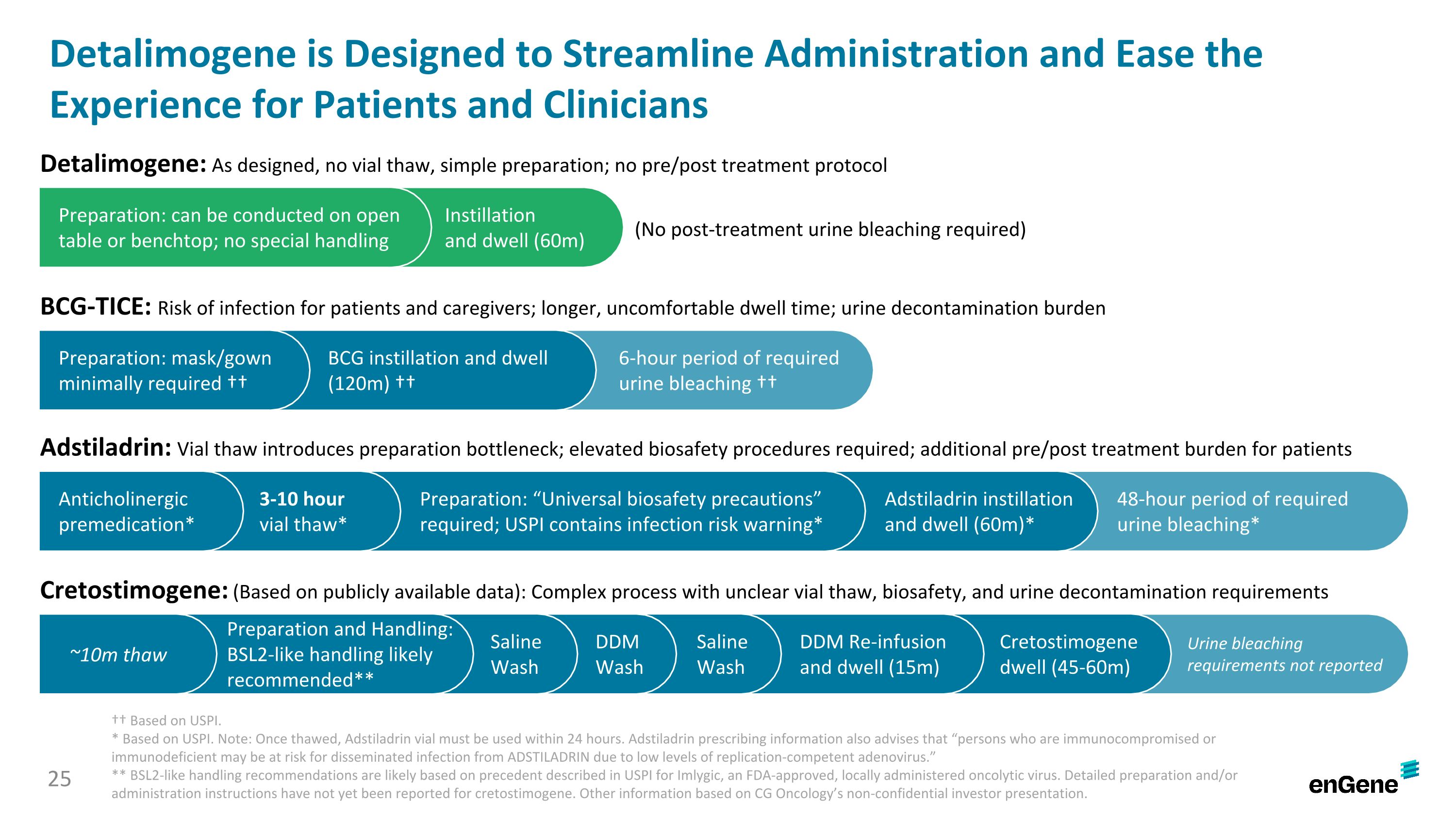 Detalimogene is Designed to Streamline Administration and Ease the Experience for Patients and Clinicians

Detalimogene: As designed, no vial thaw, simple preparation; no pre/post treatment protocol

Preparation: can be conducted on open table or benchtop; no special handling

Instillation and dwell (60m)

(No post-treatment urine bleaching required)

BCG-TICE: Risk of infection for patients and caregivers; longer, uncomfortable dwell time; urine decontamination burden

Preparation: mask/gown minimally required ††

BCG instillation and dwell (120m) ††

6-hour period of required urine bleaching ††

Adstiladrin: Vial thaw introduces preparation bottleneck; elevated biosafety procedures required; additional pre/post treatment burden for patients

Anticholinergic premedication*

3-10 hour vial thaw*

Preparation: “Universal biosafety precautions” required; USPI contains infection risk warning*

Adstiladrin instillation and dwell (60m)*

48-hour period of required urine bleaching*

Cretostimogene: (Based on publicly available data): Complex process with unclear vial thaw, biosafety, and urine decontamination requirements

~10m thaw

Preparation and Handling: BSL2-like handling likely recommended**

Saline Wash

DDM Wash

Saline Wash

DDM Re-infusion and dwell (15m)

Cretostimogene dwell (45-60m)

Urine bleaching requirements not reported

†† Based on USPI.
* Based on USPI. Note: Once thawed, Adstiladrin vial must be used within 24 hours. Adstiladrin prescribing information also advises that “persons who are immunocompromised or immunodeficient may be at risk for disseminated infection from ADSTILADRIN due to low levels of replication-competent adenovirus.”
** BSL2-like handling recommendations are likely based on precedent described in USPI for Imlygic, an FDA-approved, locally administered oncolytic virus. Detailed preparation and/or administration instructions have not yet been reported for cretostimogene. Other information based on CG Oncology’s non-confidential investor presentation.

25

enGene